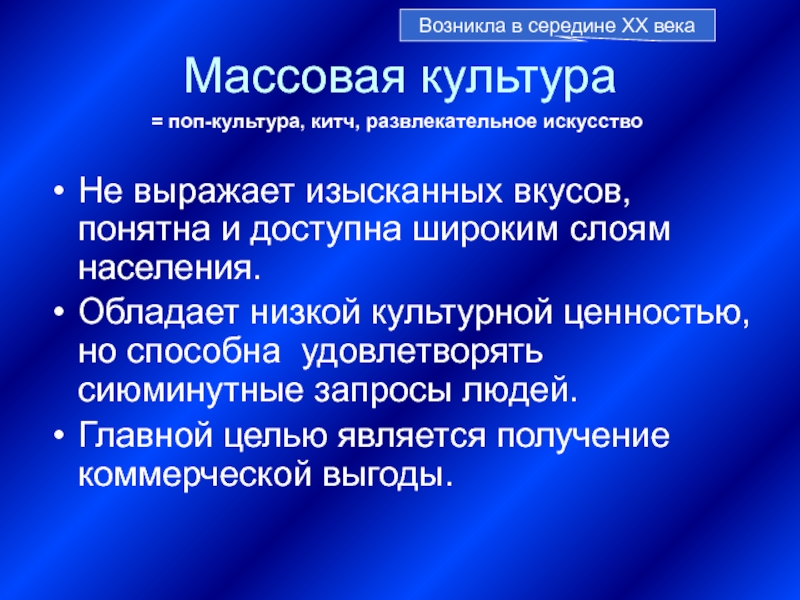 Возникла в середине XX века

Массовая культура

= поп-культура, китч, развлекательное искусство

• Не выражает изысканных вкусов, понятна и доступна широким слоям населения.
• Обладает низкой культурной ценностью, но способна удовлетворять сиюминутные запросы людей.
• Главной целью является получение коммерческой выгоды.